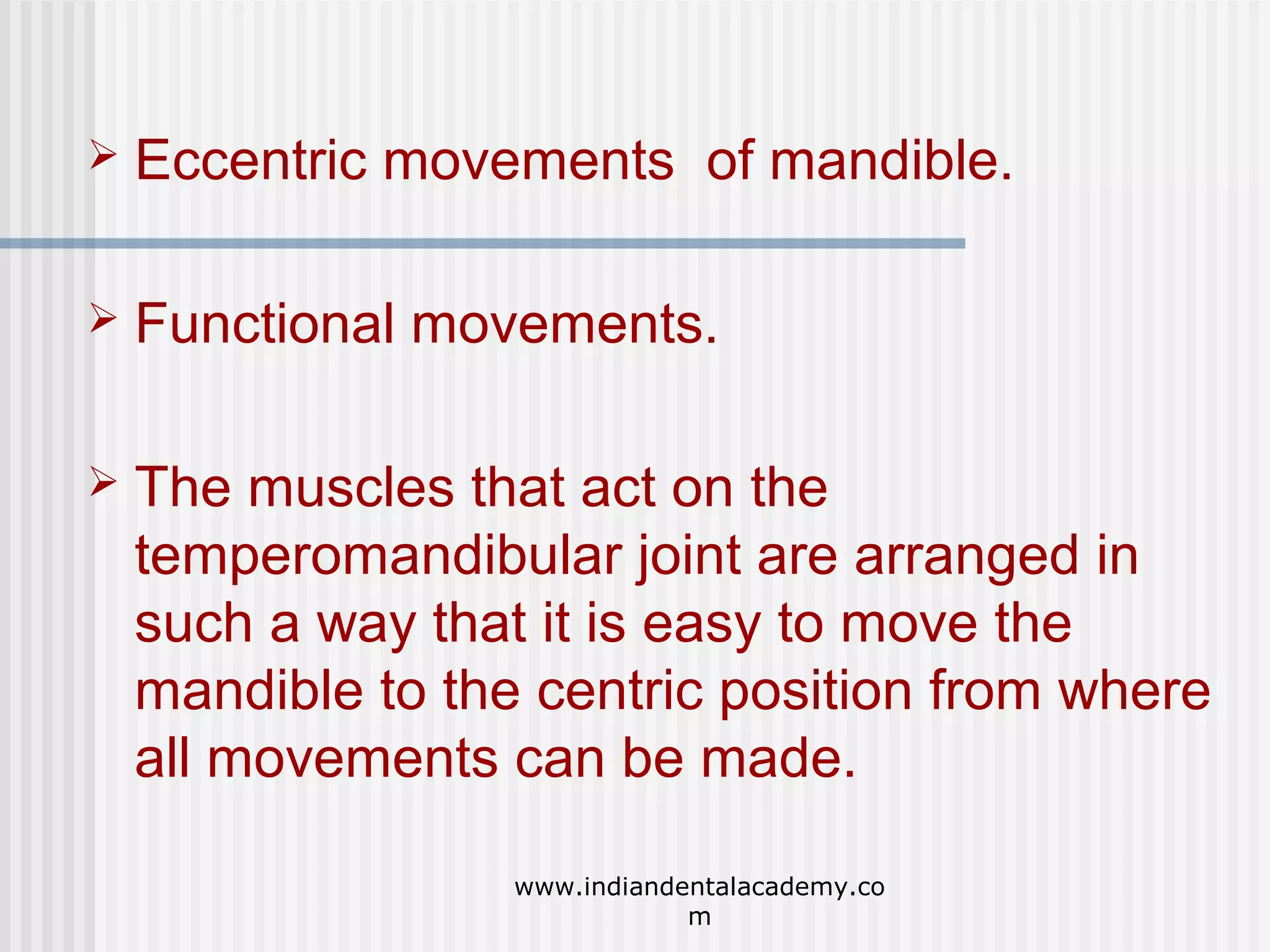 ➢ Eccentric movements of mandible.

➢ Functional movements.

➢ The muscles that act on the temperomandibular joint are arranged in such a way that it is easy to move the mandible to the centric position from where all movements can be made.

www.indiandentalacademy.com